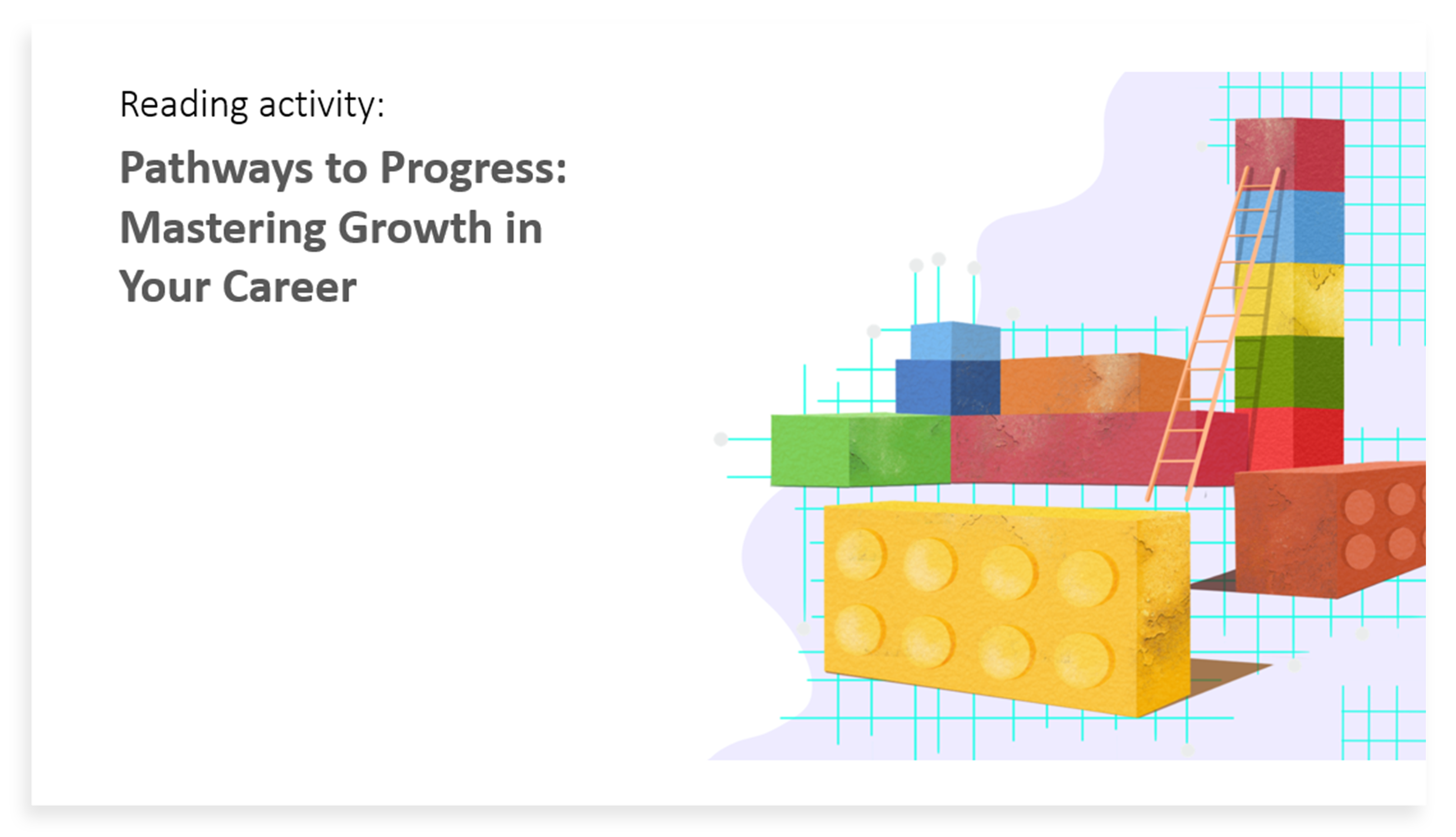 Reading activity:

Pathways to Progress: Mastering Growth in Your Career